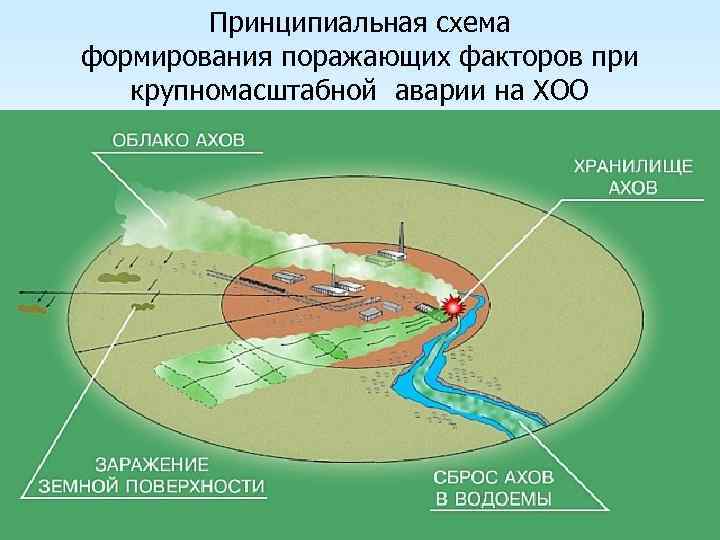 Принципиальная схема формирования поражающих факторов при крупномасштабной аварии на ХОО

ОБЛАКО АХОВ

ХРАНИЛИЩЕ АХОВ

ЗАРАЖЕНИЕ ЗЕМНОЙ ПОВЕРХНОСТИ

СБРОС АХОВ В ВОДОЕМЫ